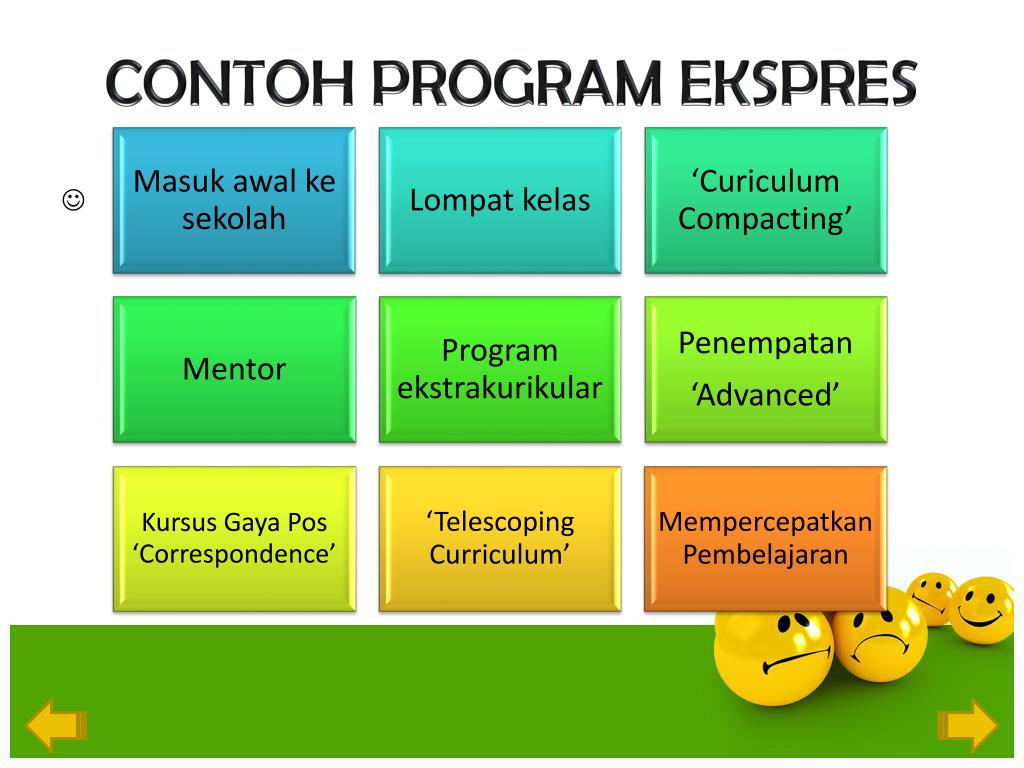 CONTOH PROGRAM EKSPRES

☺

Masuk awal ke sekolah

Lompat kelas

‘Curiculum Compacting’

Mentor

Program ekstrakurikular

Penempatan

‘Advanced’

Kursus Gaya Pos ‘Correspondence’

‘Telescoping Curriculum’

Mempercepatkan Pembelajaran